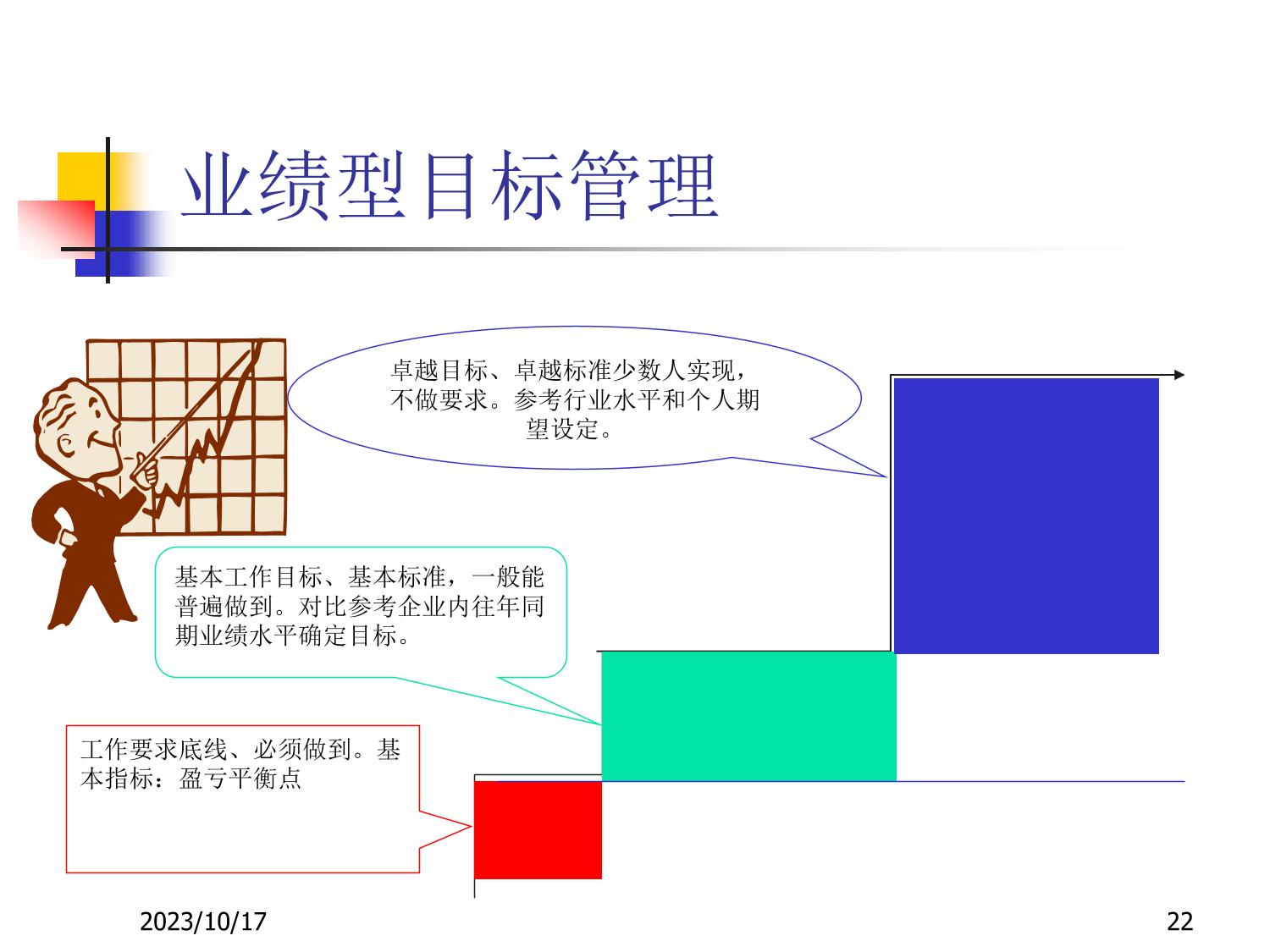 业绩型目标管理

卓越目标、卓越标准少数人实现，不做要求。参考行业水平和个人期望设定。

基本工作目标、基本标准，一般能普遍做到。对比参考企业内往年同期业绩水平确定目标。

工作要求底线、必须做到。基本指标：盈亏平衡点

2023/10/17

22